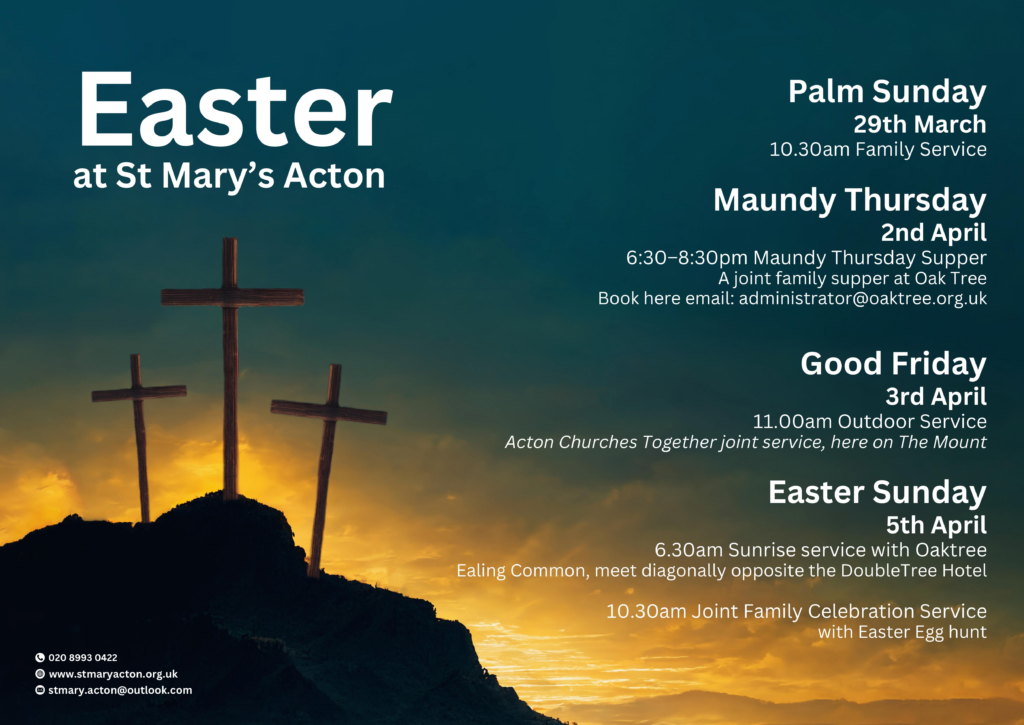 Easter
at St Mary's Acton

Palm Sunday
29th March
10.30am Family Service

Maundy Thursday
2nd April
6:30–8:30pm Maundy Thursday Supper
A joint family supper at Oak Tree
Book here email: administrator@oaktree.org.uk

Good Friday
3rd April
11.00am Outdoor Service
Acton Churches Together joint service, here on The Mount

Easter Sunday
5th April
6.30am Sunrise service with Oaktree
Ealing Common, meet diagonally opposite the DoubleTree Hotel

10.30am Joint Family Celebration Service
with Easter Egg hunt

020 8993 0422
www.stmaryacton.org.uk
stmary.acton@outlook.com